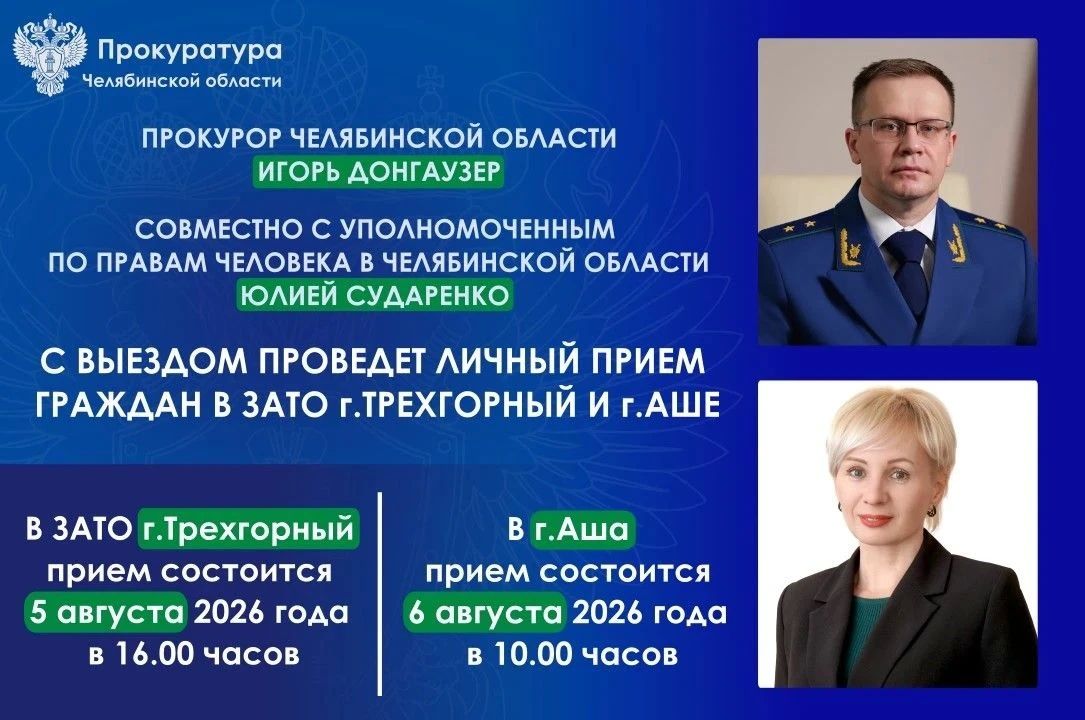 Прокуратура
Челябинской области

ПРОКУРОР ЧЕЛЯБИНСКОЙ ОБЛАСТИ
ИГОРЬ ДОНГАУЗЕР

СОВМЕСТНО С УПОЛНОМОЧЕННЫМ ПО ПРАВАМ ЧЕЛОВЕКА В ЧЕЛЯБИНСКОЙ ОБЛАСТИ
ЮЛИЕЙ СУДАРЕНКО

С ВЫЕЗДОМ ПРОВЕДЕТ ЛИЧНЫЙ ПРИЕМ ГРАЖДАН В ЗАТО г.ТРЕХГОРНЫЙ И г.АШЕ

В ЗАТО г.Трехгорный прием состоится 5 августа 2026 года в 16.00 часов

В г.Аша прием состоится 6 августа 2026 года в 10.00 часов